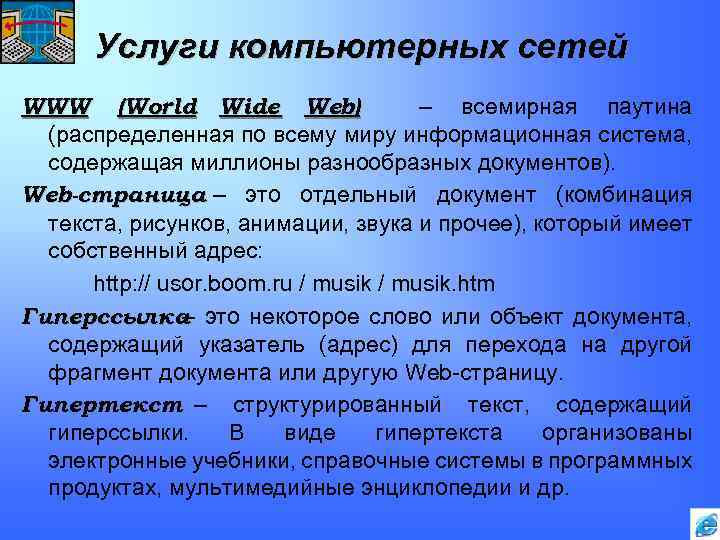 Услуги компьютерных сетей

WWW (World Wide Web) – всемирная паутина (распределенная по всему миру информационная система, содержащая миллионы разнообразных документов).

Web-страница – это отдельный документ (комбинация текста, рисунков, анимации, звука и прочее), который имеет собственный адрес:

http:// usor.boom.ru / musik / musik.htm

Гиперссылка- это некоторое слово или объект документа, содержащий указатель (адрес) для перехода на другой фрагмент документа или другую Web-страницу.

Гипертекст – структурированный текст, содержащий гиперссылки. В виде гипертекста организованы электронные учебники, справочные системы в программных продуктах, мультимедийные энциклопедии и др.